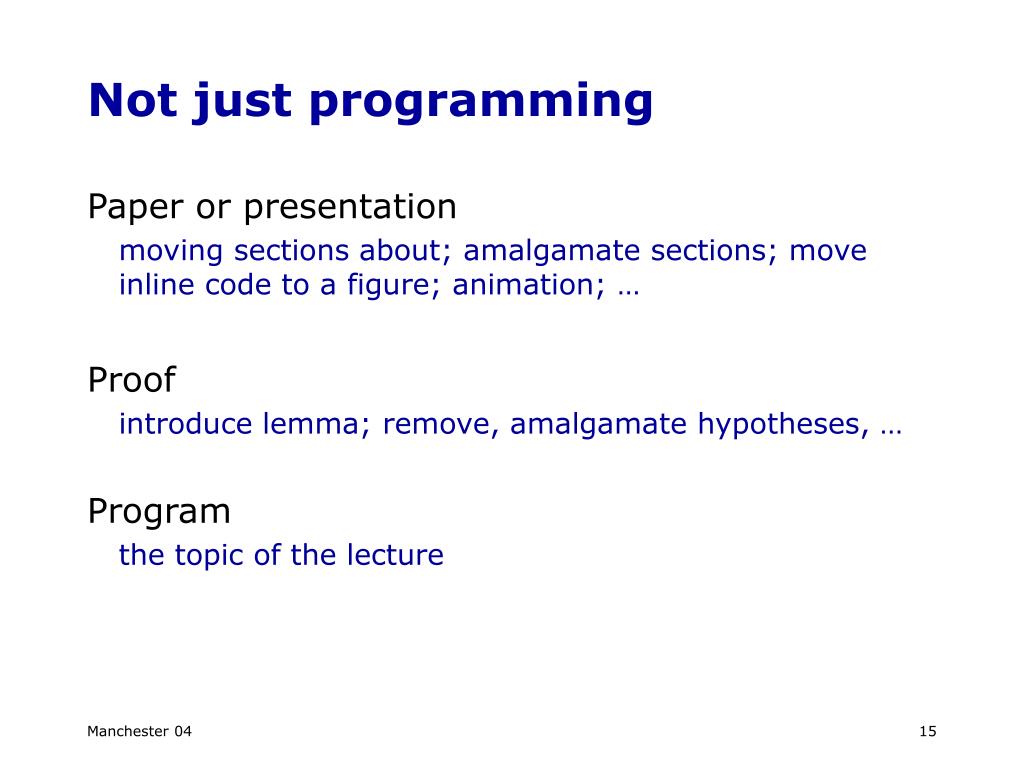 Not just programming

Paper or presentation

moving sections about; amalgamate sections; move inline code to a figure; animation; …

Proof

introduce lemma; remove, amalgamate hypotheses, …

Program

the topic of the lecture

Manchester 04

15